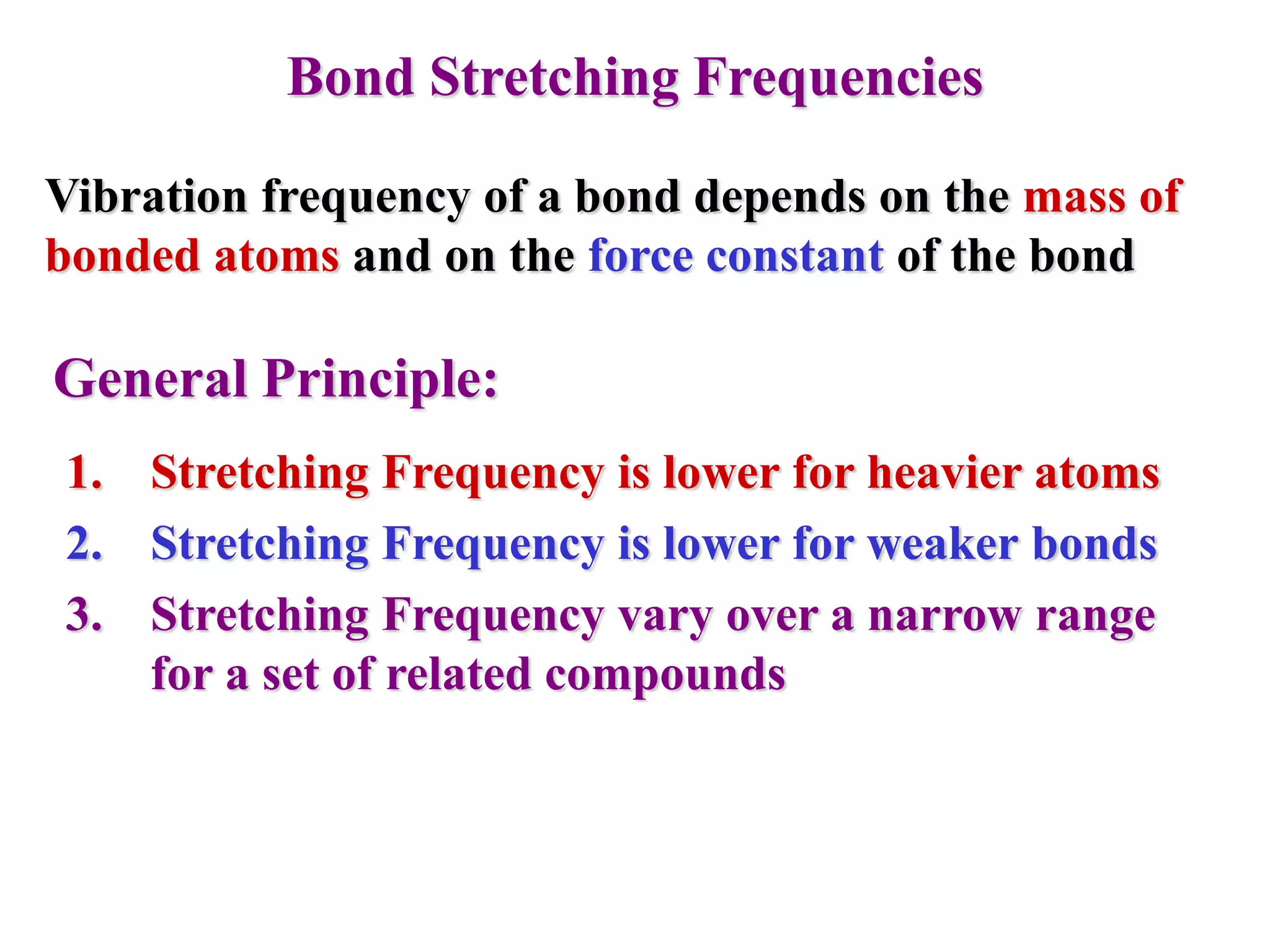 Bond Stretching Frequencies

Vibration frequency of a bond depends on the mass of bonded atoms and on the force constant of the bond

General Principle:

1. Stretching Frequency is lower for heavier atoms
2. Stretching Frequency is lower for weaker bonds
3. Stretching Frequency vary over a narrow range for a set of related compounds